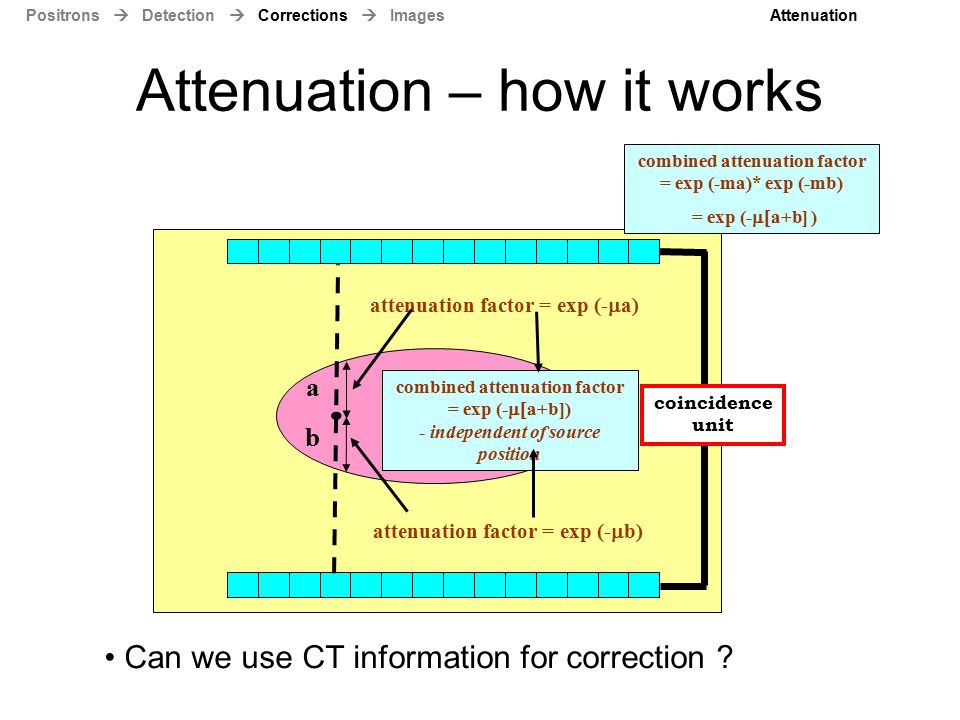 Positrons → Detection → Corrections → Images

Attenuation

Attenuation – how it works

combined attenuation factor = exp (-ma)* exp (-mb)

= exp (-μ[a+b] )

attenuation factor = exp (-μa)

a

b

combined attenuation factor = exp (-μ[a+b])

- independent of source position

coincidence unit

attenuation factor = exp (-μb)

• Can we use CT information for correction ?